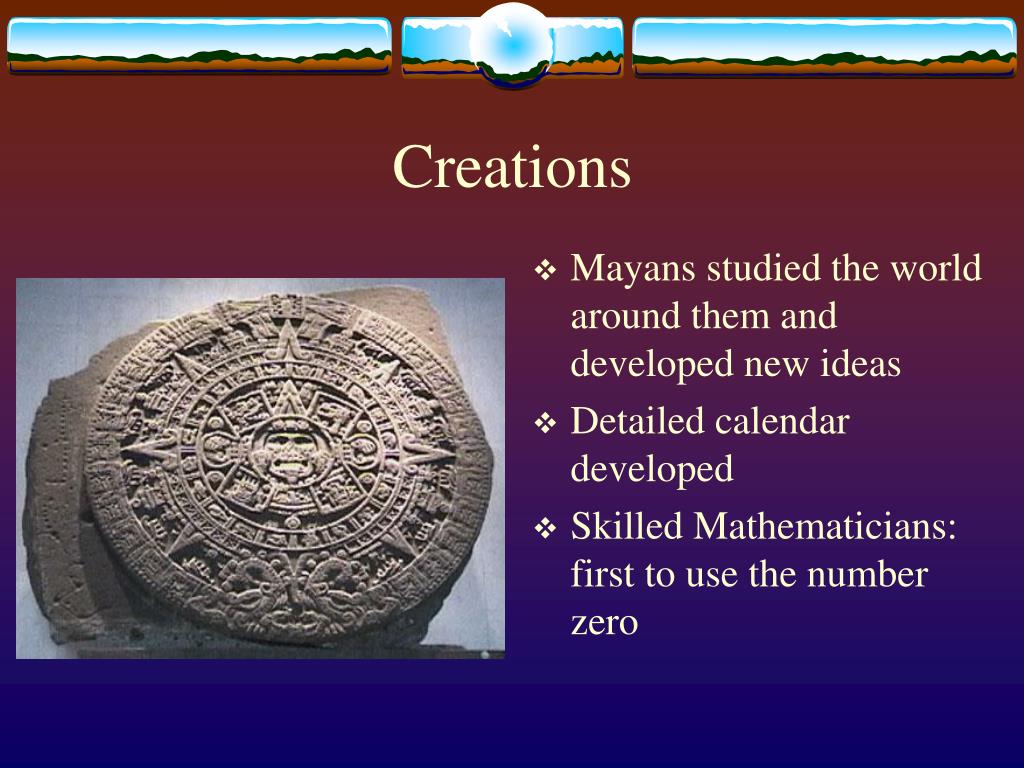 Creations

❖ Mayans studied the world around them and developed new ideas
❖ Detailed calendar developed
❖ Skilled Mathematicians: first to use the number zero